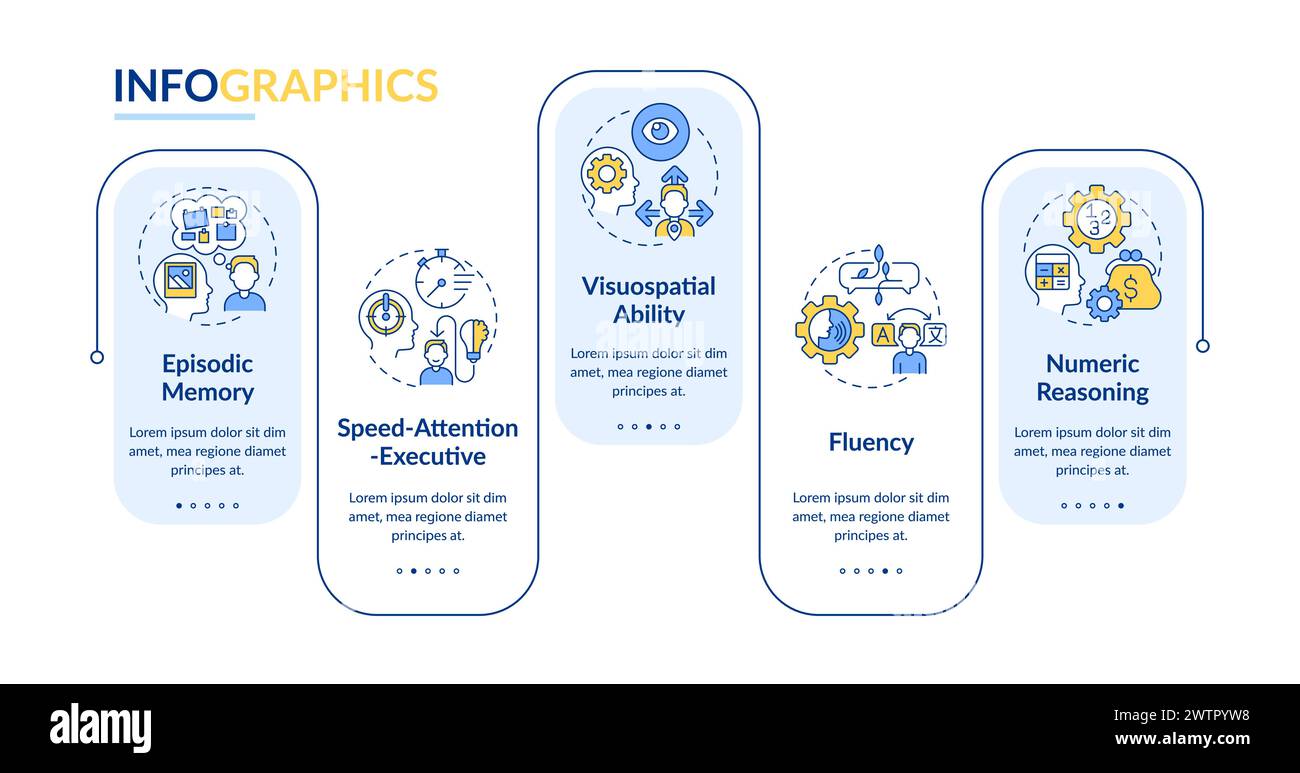 INFOGRAPHICS

Episodic Memory

Lorem ipsum dolor sit dim amet, mea regione diamet principes at.

Speed-Attention -Executive

Lorem ipsum dolor sit dim amet, mea regione diamet principes at.

Visuospatial Ability

Lorem ipsum dolor sit dim amet, mea regione diamet principes at.

Fluency

Lorem ipsum dolor sit dim amet, mea regione diamet principes at.

Numeric Reasoning

Lorem ipsum dolor sit dim amet, mea regione diamet principes at.

alamy

Image ID: 2WTPYW8
www.alamy.com